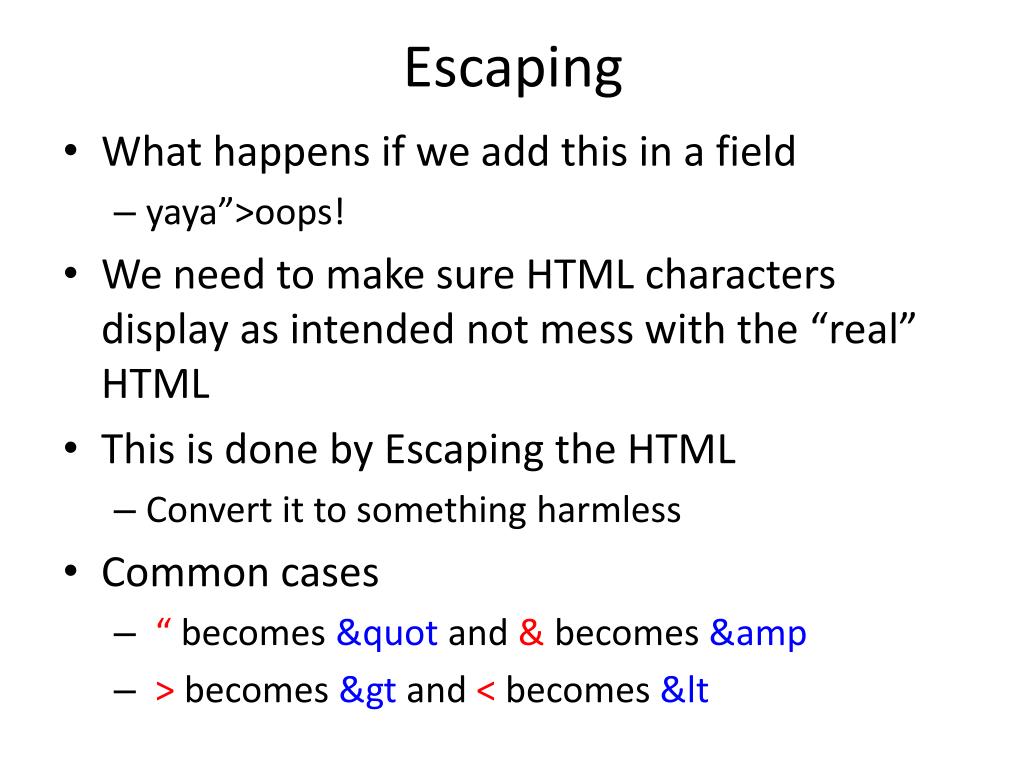 Escaping

• What happens if we add this in a field
  – yaya”>oops!
• We need to make sure HTML characters display as intended not mess with the “real” HTML
• This is done by Escaping the HTML
  – Convert it to something harmless
• Common cases
  – “ becomes &quot and & becomes &amp
  – > becomes &gt and < becomes &lt